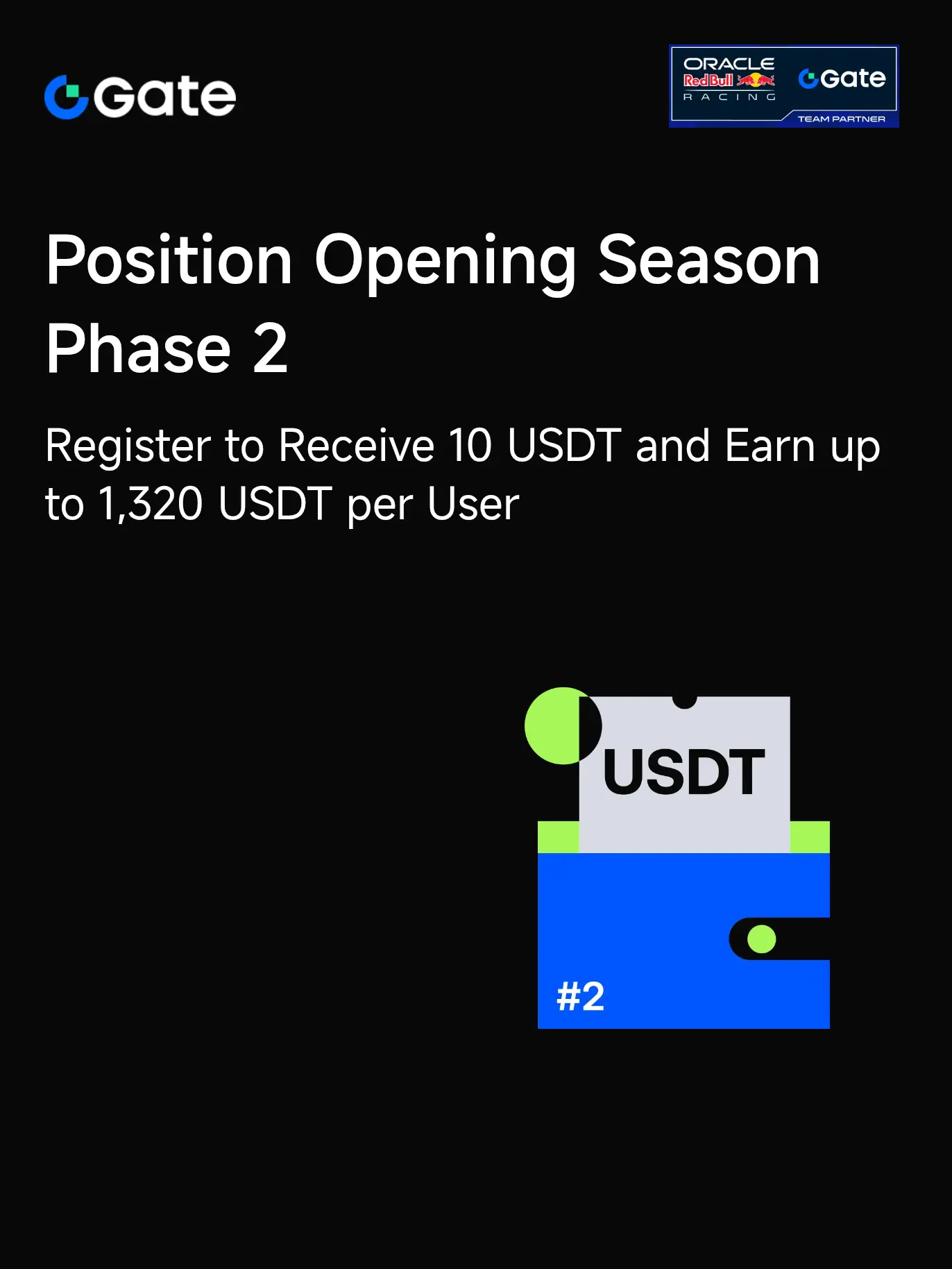 Gate

ORACLE
Red Bull
RACING
Gate
TEAM PARTNER

Position Opening Season Phase 2

Register to Receive 10 USDT and Earn up to 1,320 USDT per User

USDT
#2